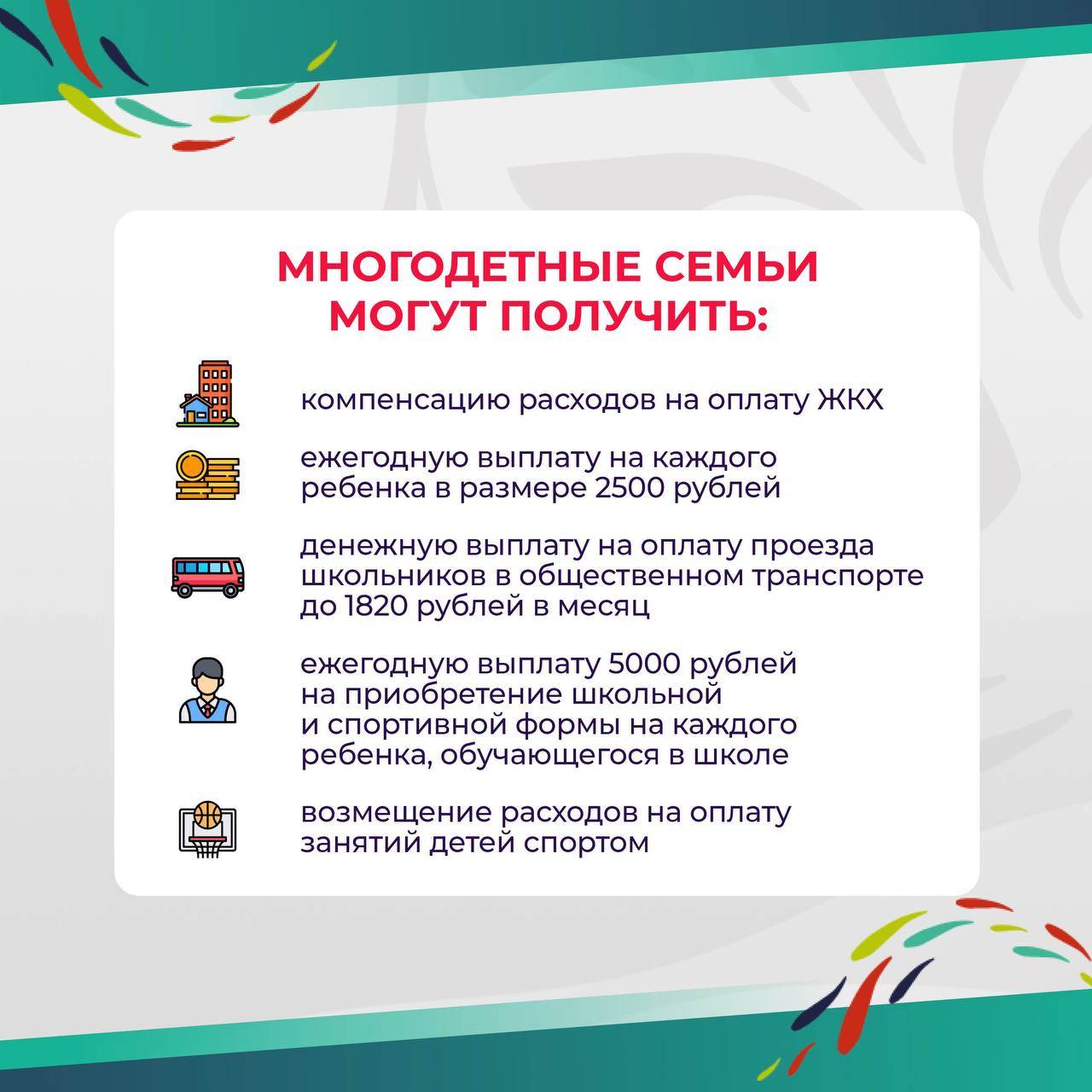 МНОГОДЕТНЫЕ СЕМЬИ МОГУТ ПОЛУЧИТЬ:

компенсацию расходов на оплату ЖКХ

ежегодную выплату на каждого ребенка в размере 2500 рублей

денежную выплату на оплату проезда школьников в общественном транспорте до 1820 рублей в месяц

ежегодную выплату 5000 рублей на приобретение школьной и спортивной формы на каждого ребенка, обучающегося в школе

возмещение расходов на оплату занятий детей спортом